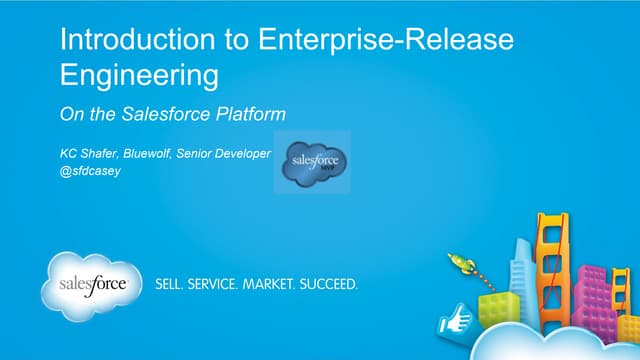 Introduction to Enterprise-Release Engineering

On the Salesforce Platform

KC Shafer, Bluewolf, Senior Developer
@sfdcasey

salesforce MVP

salesforce

SELL. SERVICE. MARKET. SUCCEED.